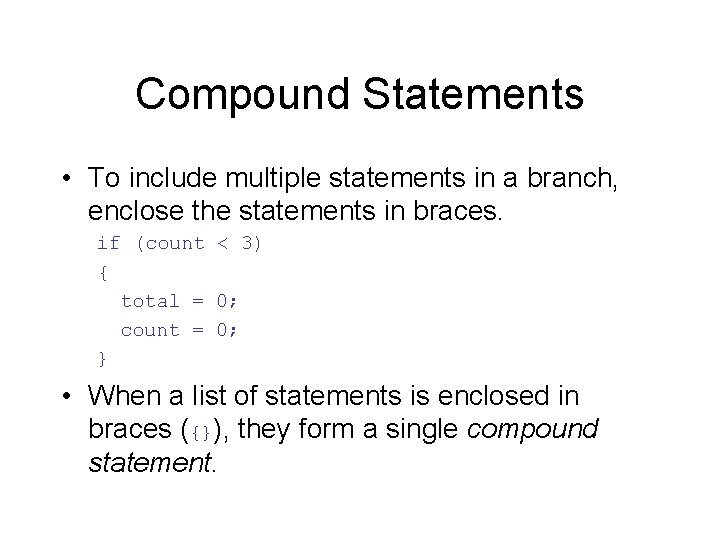 Compound Statements

• To include multiple statements in a branch, enclose the statements in braces.

if (count < 3)
{
  total = 0;
  count = 0;
}

• When a list of statements is enclosed in braces ({}), they form a single compound statement.